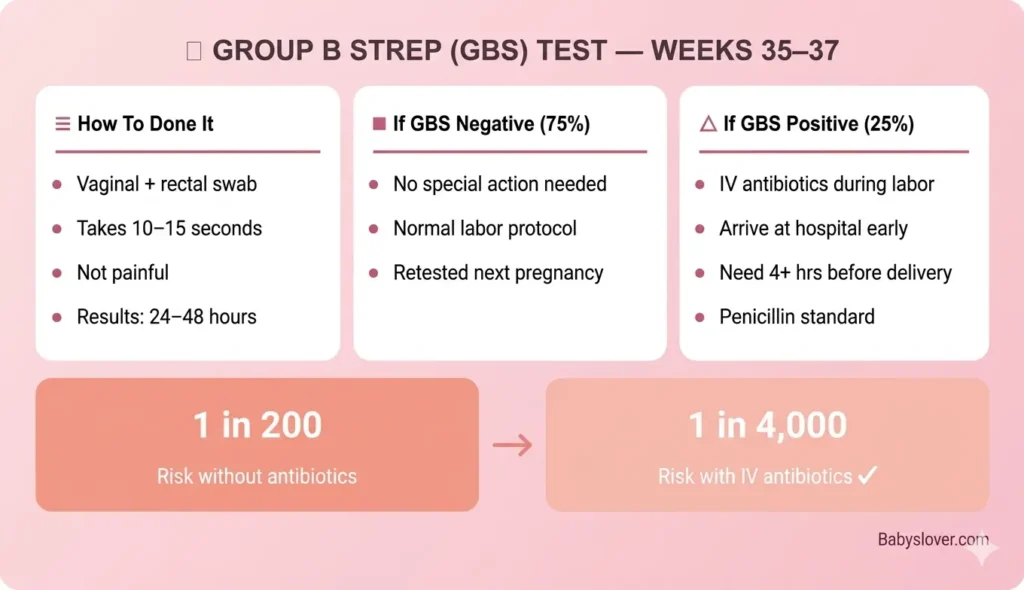 GROUP B STREP (GBS) TEST — WEEKS 35–37

How To Done It

- Vaginal + rectal swab
- Takes 10–15 seconds
- Not painful
- Results: 24–48 hours

If GBS Negative (75%)

- No special action needed
- Normal labor protocol
- Retested next pregnancy

If GBS Positive (25%)

- IV antibiotics during labor
- Arrive at hospital early
- Need 4+ hrs before delivery
- Penicillin standard

1 in 200

Risk without antibiotics

→

1 in 4,000

Risk with IV antibiotics ✓

Babyslover.com